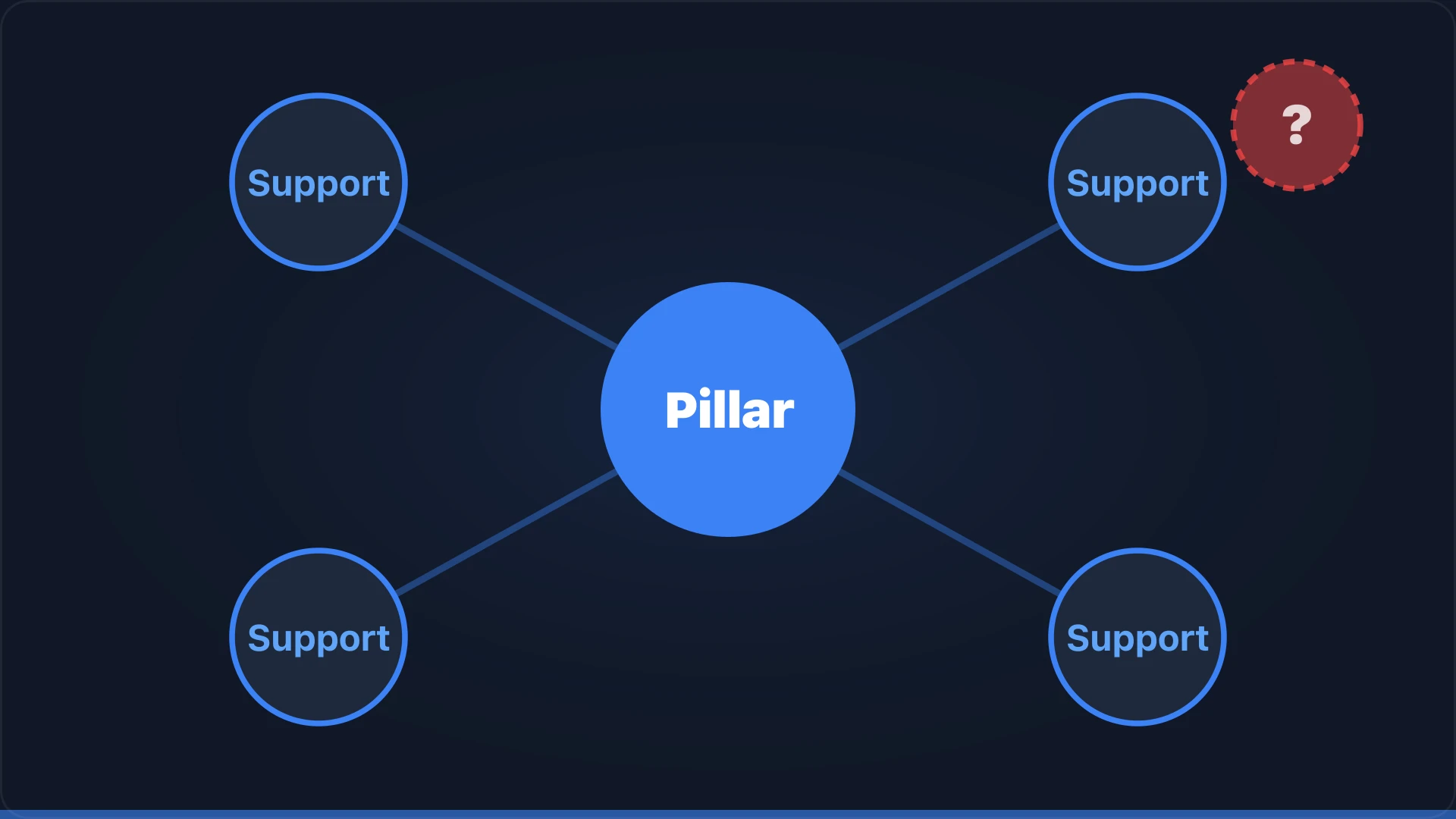 Support

Support

?

Pillar

Support

Support